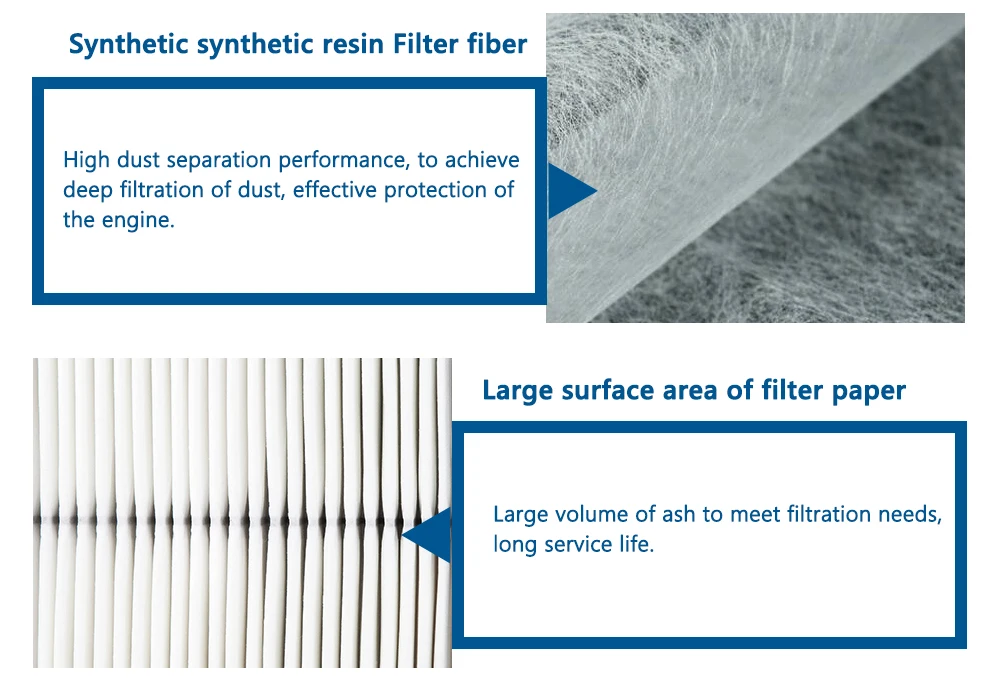 Synthetic synthetic resin Filter fiber

High dust separation performance, to achieve deep filtration of dust, effective protection of the engine.

Large surface area of filter paper

Large volume of ash to meet filtration needs, long service life.